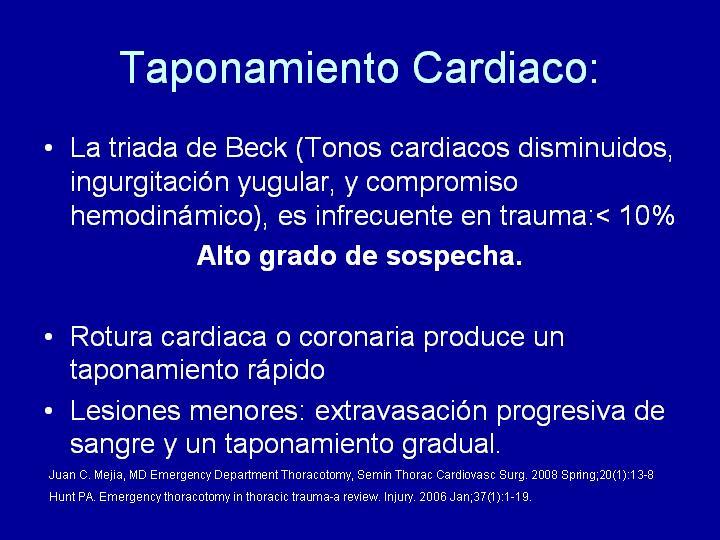 Taponamiento Cardiaco:

• La triada de Beck (Tonos cardiacos disminuidos, ingurgitación yugular, y compromiso hemodinámico), es infrecuente en trauma:< 10%

Alto grado de sospecha.

• Rotura cardiaca o coronaria produce un taponamiento rápido

• Lesiones menores: extravasación progresiva de sangre y un taponamiento gradual.

Juan C. Mejia, MD Emergency Department Thoracotomy, Semin Thorac Cardiovasc Surg. 2008 Spring;20(1):13-8

Hunt PA. Emergency thoracotomy in thoracic trauma-a review. Injury. 2006 Jan;37(1):1-19.